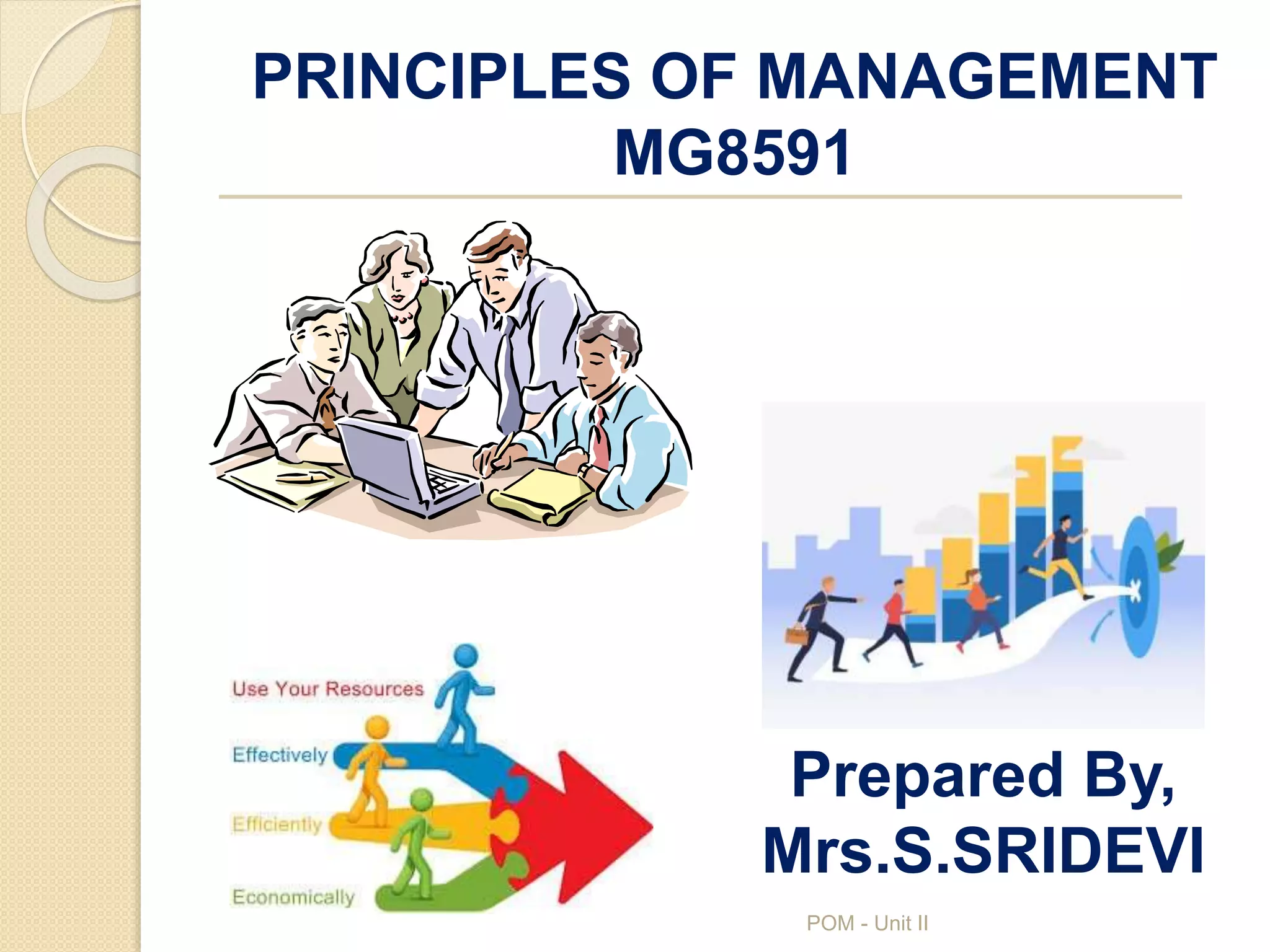 PRINCIPLES OF MANAGEMENT
MG8591

Use Your Resources

Effectively

Efficiently

Economically

Prepared By,
Mrs.S.SRIDEVI

POM - Unit II